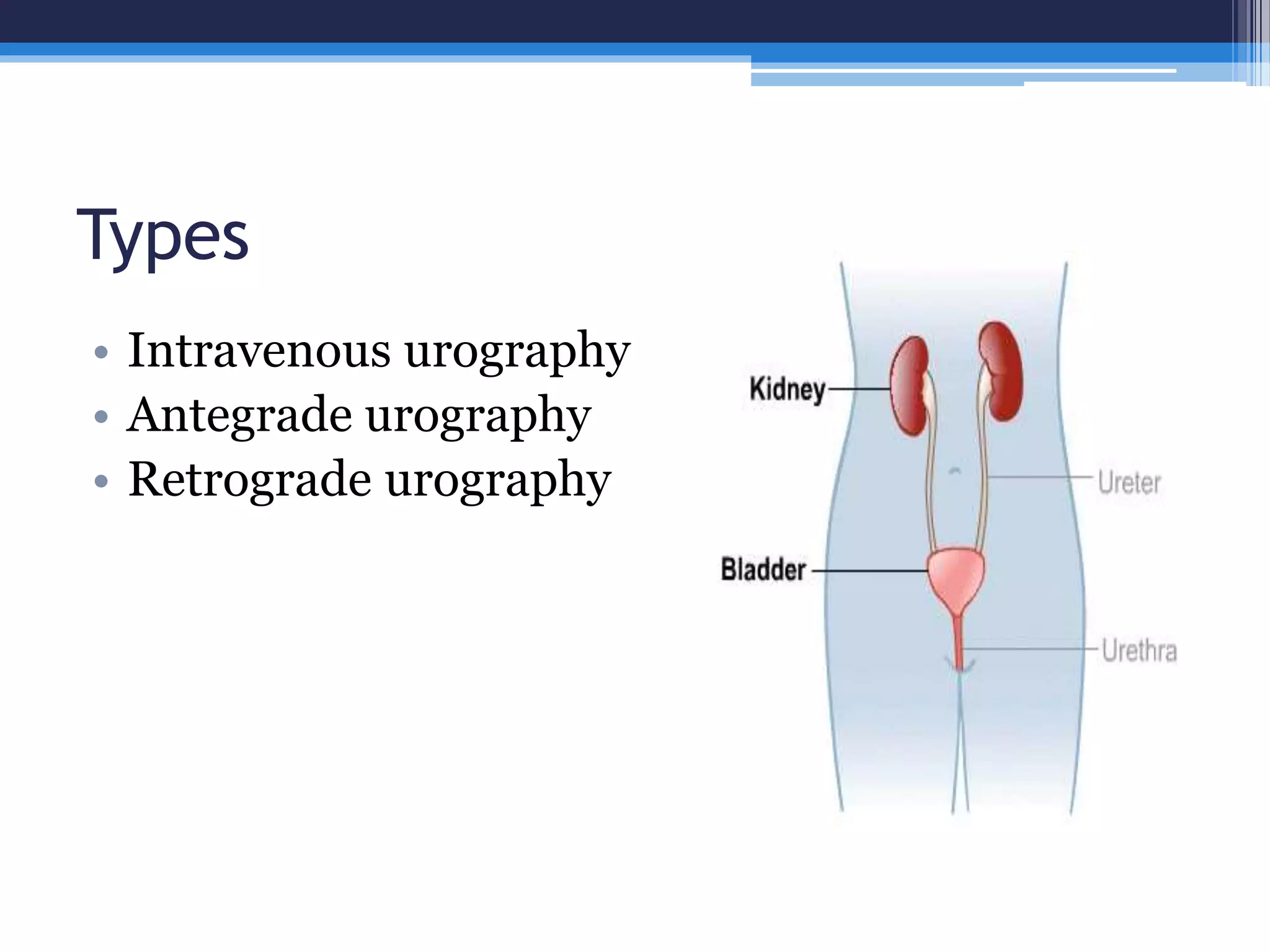 Types

• Intravenous urography
• Antegrade urography
• Retrograde urography

Kidney
Ureter
Bladder
Urethra